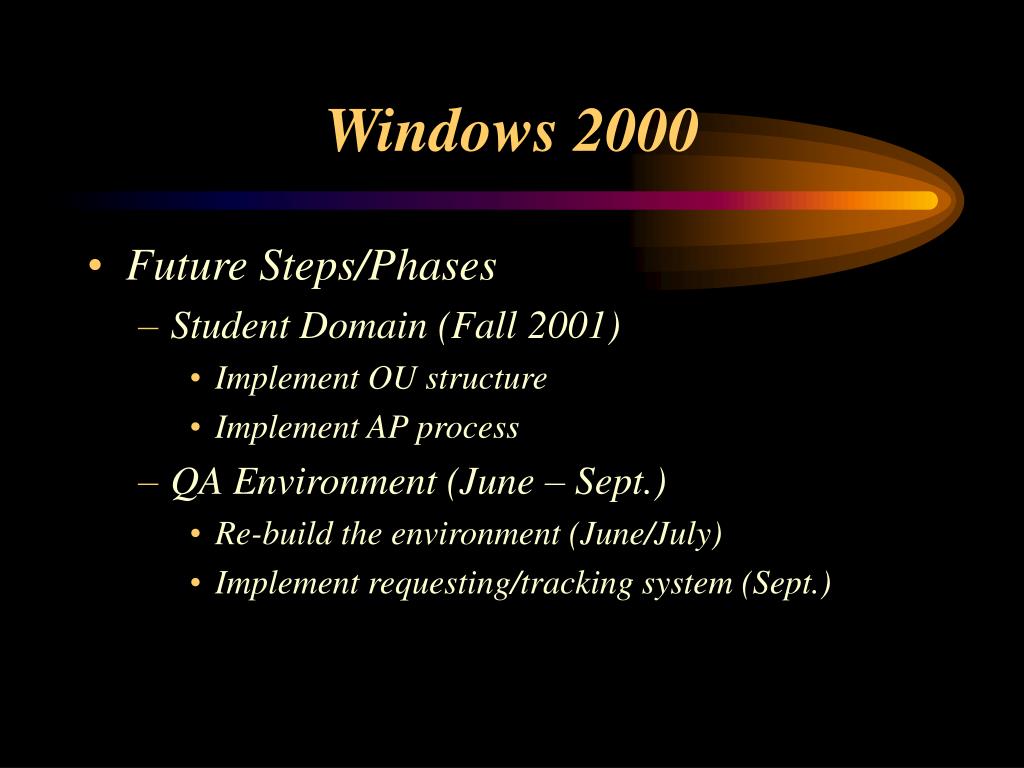 Windows 2000

• Future Steps/Phases
– Student Domain (Fall 2001)
• Implement OU structure
• Implement AP process
– QA Environment (June – Sept.)
• Re-build the environment (June/July)
• Implement requesting/tracking system (Sept.)